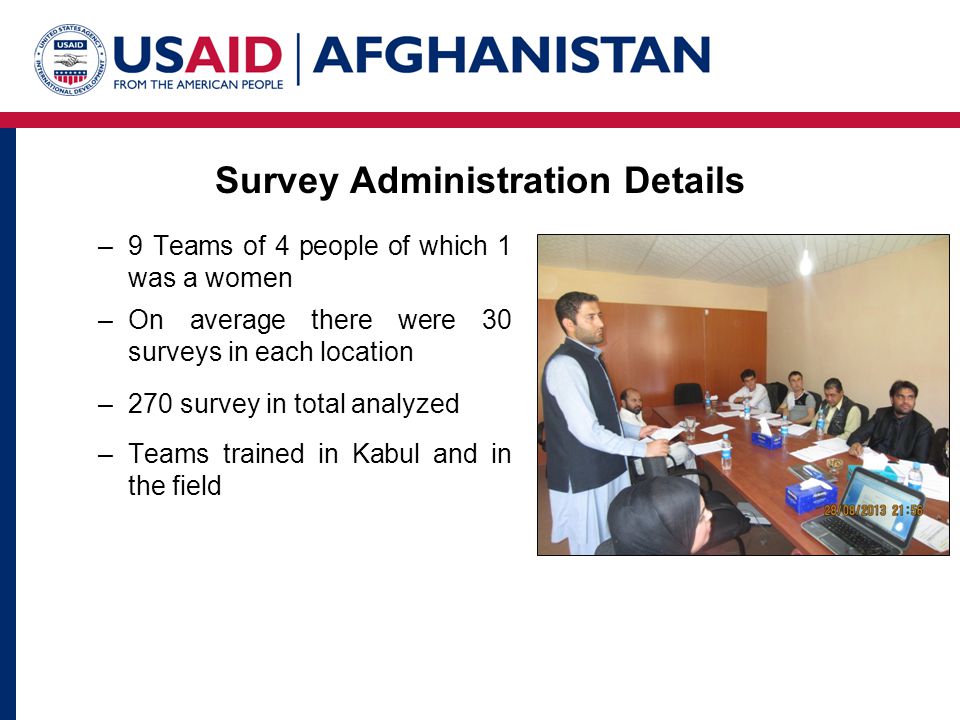 UNITED STATES AGENCY INTERNATIONAL DEVELOPMENT USAID

USAID | AFGHANISTAN
FROM THE AMERICAN PEOPLE

Survey Administration Details

– 9 Teams of 4 people of which 1 was a women

– On average there were 30 surveys in each location

– 270 survey in total analyzed

– Teams trained in Kabul and in the field

28/08/2013 21:56